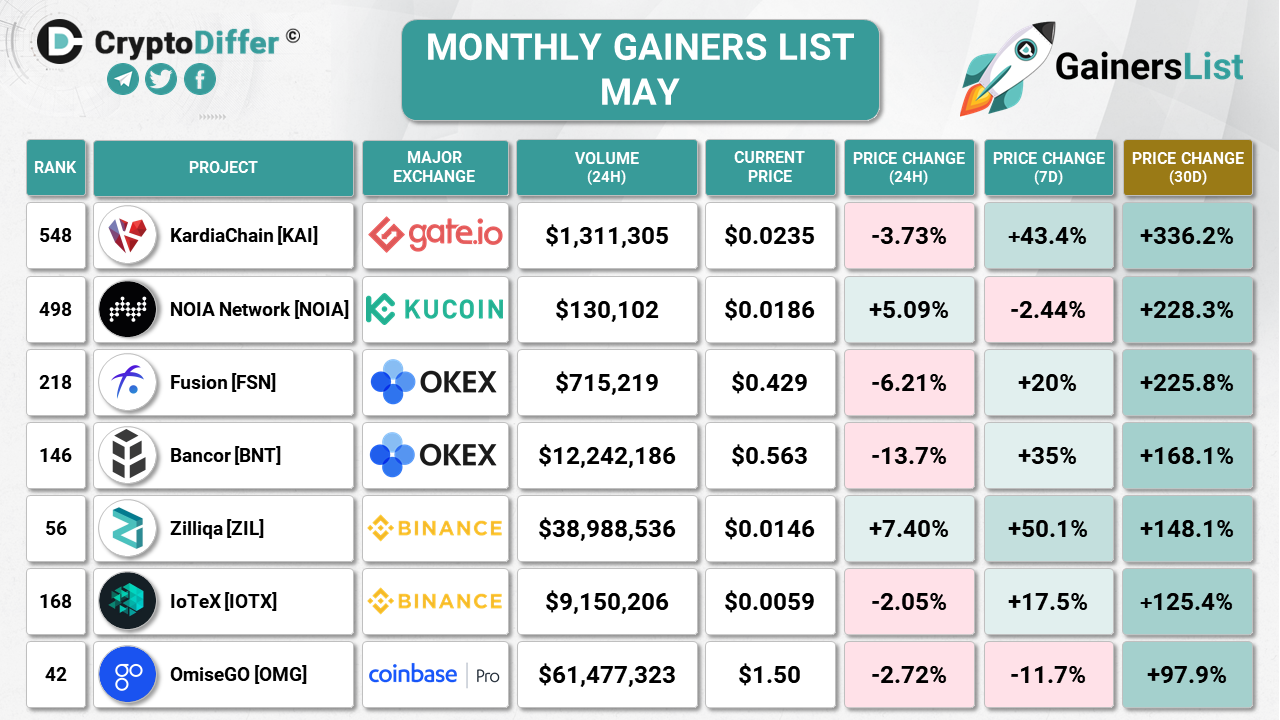 CryptoDiffer ©

MONTHLY GAINERS LIST
MAY

GainersList

| RANK | PROJECT | MAJOR EXCHANGE | VOLUME (24H) | CURRENT PRICE | PRICE CHANGE (24H) | PRICE CHANGE (7D) | PRICE CHANGE (30D) |
|---|---|---|---|---|---|---|---|
| 548 | KardiaChain [KAI] | gate.io | $1,311,305 | $0.0235 | -3.73% | +43.4% | +336.2% |
| 498 | NOIA Network [NOIA] | KUCOIN | $130,102 | $0.0186 | +5.09% | -2.44% | +228.3% |
| 218 | Fusion [FSN] | OKEX | $715,219 | $0.429 | -6.21% | +20% | +225.8% |
| 146 | Bancor [BNT] | OKEX | $12,242,186 | $0.563 | -13.7% | +35% | +168.1% |
| 56 | Zilliqa [ZIL] | BINANCE | $38,988,536 | $0.0146 | +7.40% | +50.1% | +148.1% |
| 168 | IoTeX [IOTX] | BINANCE | $9,150,206 | $0.0059 | -2.05% | +17.5% | +125.4% |
| 42 | OmiseGO [OMG] | coinbase Pro | $61,477,323 | $1.50 | -2.72% | -11.7% | +97.9% |